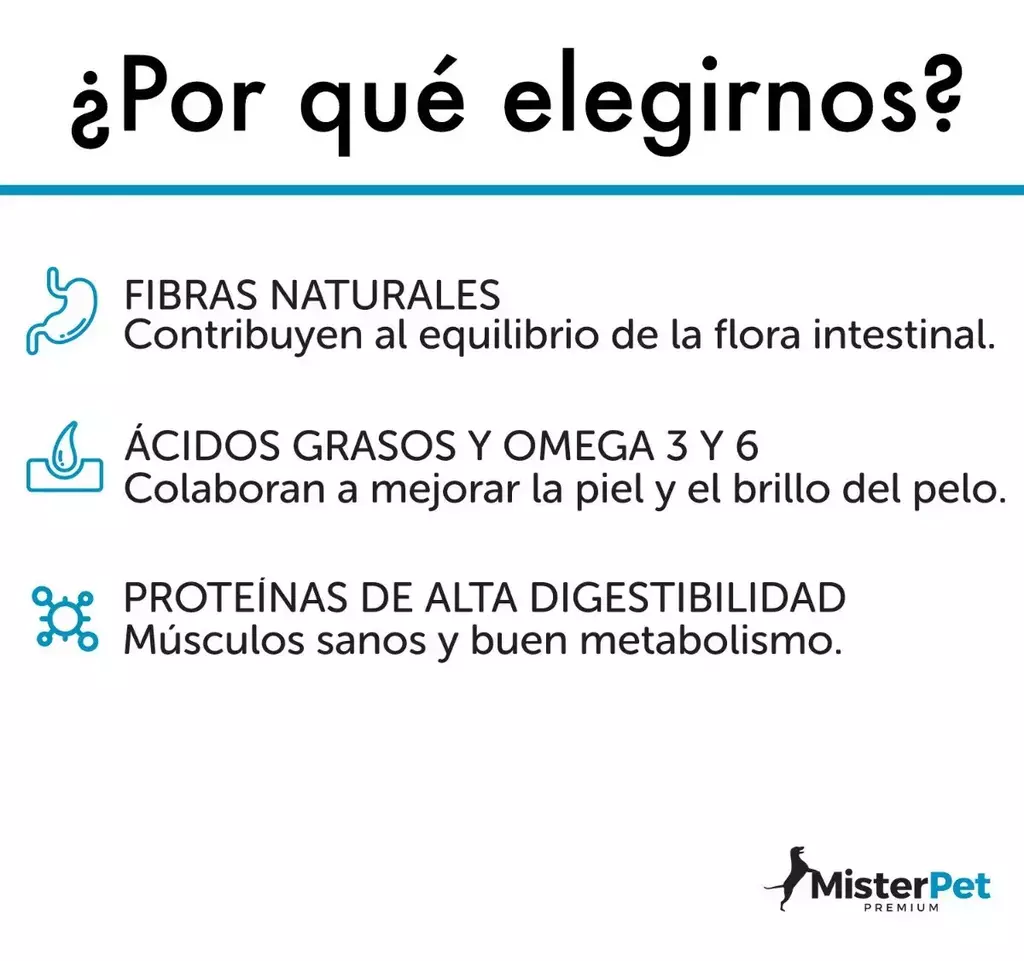 ¿Por qué elegirnos?

FIBRAS NATURALES
Contribuyen al equilibrio de la flora intestinal.

ÁCIDOS GRASOS Y OMEGA 3 Y 6
Colaboran a mejorar la piel y el brillo del pelo.

PROTEÍNAS DE ALTA DIGESTIBILIDAD
Músculos sanos y buen metabolismo.

MisterPet
PREMIUM